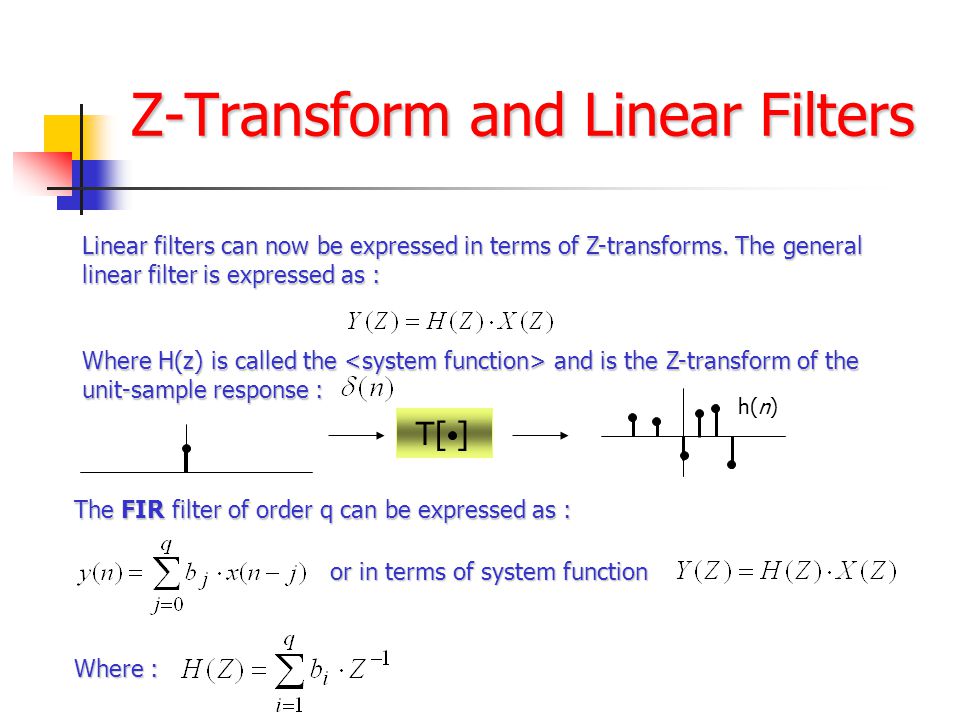 Z-Transform and Linear Filters

Linear filters can now be expressed in terms of Z-transforms. The general linear filter is expressed as :

$Y(Z) = H(Z) \cdot X(Z)$

Where H(z) is called the <system function> and is the Z-transform of the unit-sample response : $\delta(n)$

T[•]

h(n)

The **FIR** filter of order q can be expressed as :

$y(n) = \sum_{j=0}^{q} b_j \cdot x(n-j)$ or in terms of system function $Y(Z) = H(Z) \cdot X(Z)$

Where : $H(Z) = \sum_{i=1}^{q} b_i \cdot Z^{-1}$